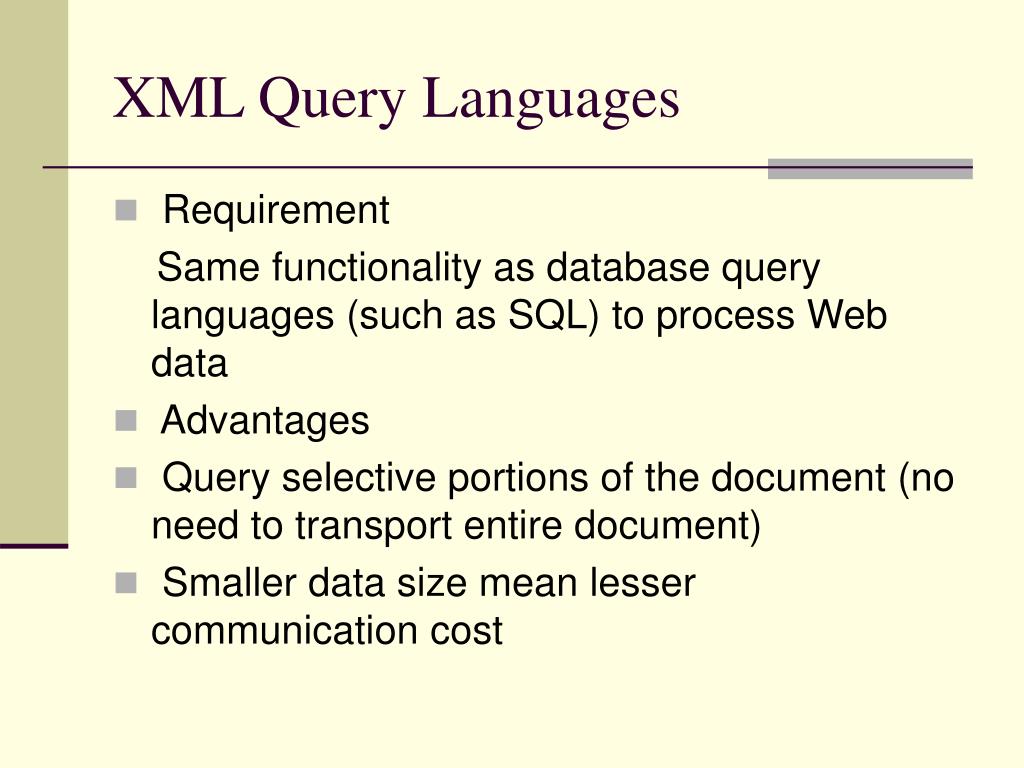 XML Query Languages

Requirement

Same functionality as database query languages (such as SQL) to process Web data

Advantages

Query selective portions of the document (no need to transport entire document)

Smaller data size mean lesser communication cost